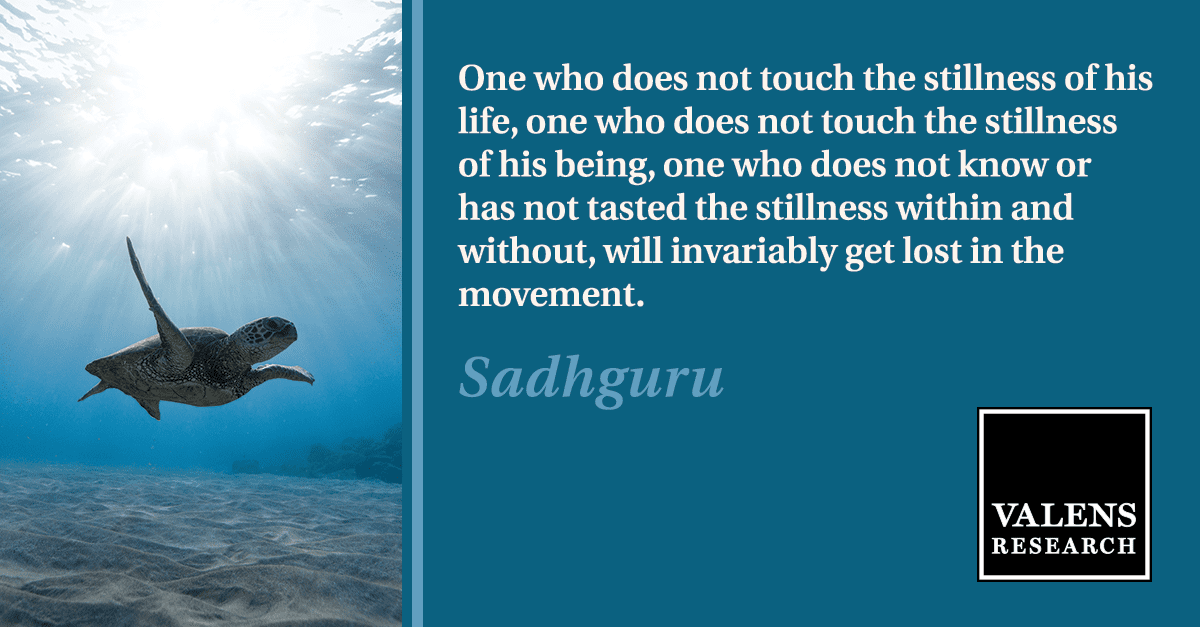 One who does not touch the stillness of his life, one who does not touch the stillness of his being, one who does not know or has not tasted the stillness within and without, will invariably get lost in the movement.

Sadhguru

VALENS
RESEARCH